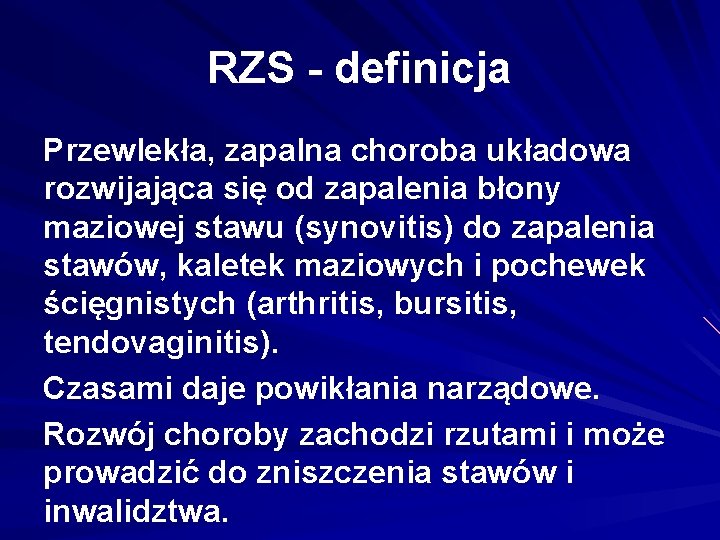 RZS - definicja

Przewlekła, zapalna choroba układowa rozwijająca się od zapalenia błony maziowej stawu (synovitis) do zapalenia stawów, kaletek maziowych i pochewek ścięgnistych (arthritis, bursitis, tendovaginitis).

Czasami daje powikłania narządowe.

Rozwój choroby zachodzi rzutami i może prowadzić do zniszczenia stawów i inwalidztwa.